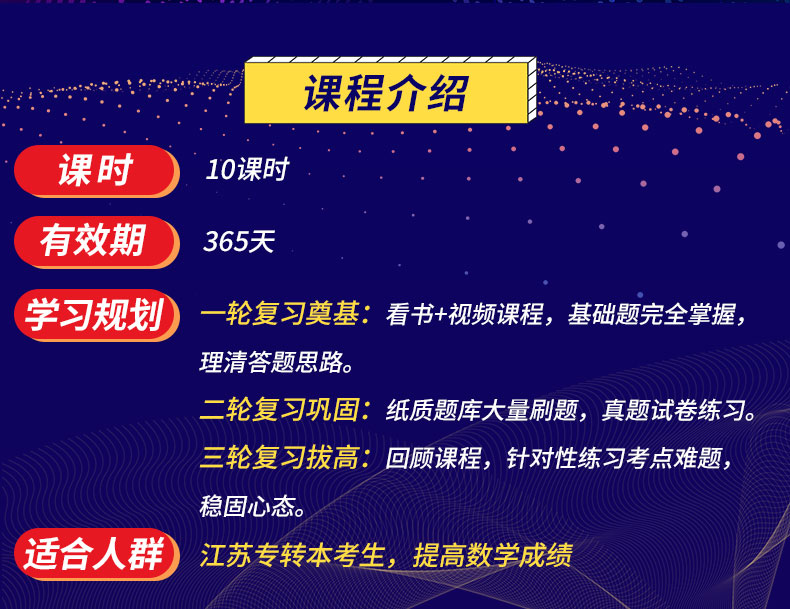 课程介绍

课时 10课时

有效期 365天

学习规划 一轮复习奠基：看书+视频课程，基础题完全掌握，理清答题思路。
二轮复习巩固：纸质题库大量刷题，真题试卷练习。
三轮复习拔高：回顾课程，针对性练习考点难题，稳固心态。

适合人群 江苏专转本考生，提高数学成绩